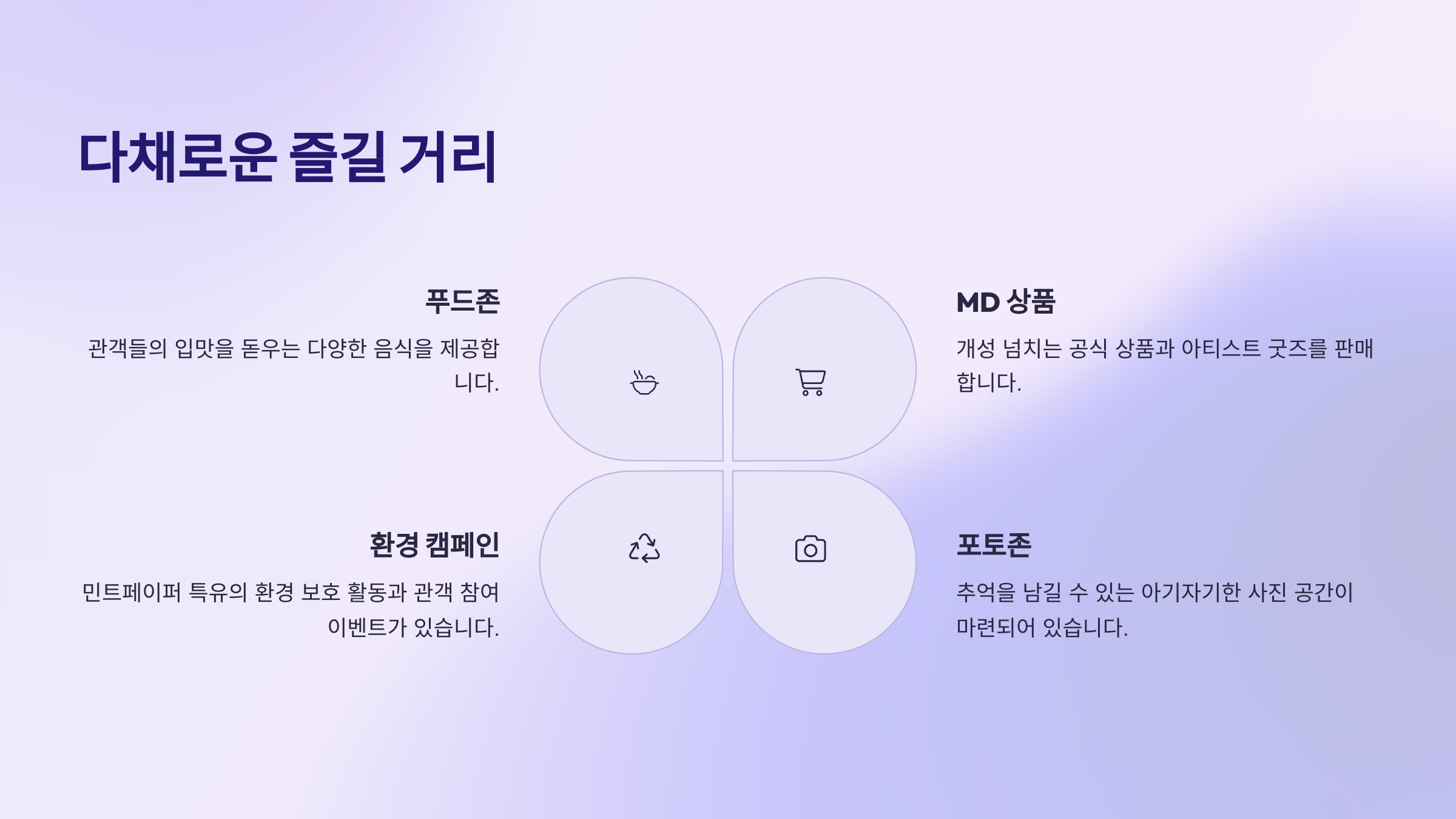 다채로운 즐길 거리

푸드존

관객들의 입맛을 돋우는 다양한 음식을 제공합니다.

MD 상품

개성 넘치는 공식 상품과 아티스트 굿즈를 판매합니다.

환경 캠페인

민트페이퍼 특유의 환경 보호 활동과 관객 참여 이벤트가 있습니다.

포토존

추억을 남길 수 있는 아기자기한 사진 공간이 마련되어 있습니다.